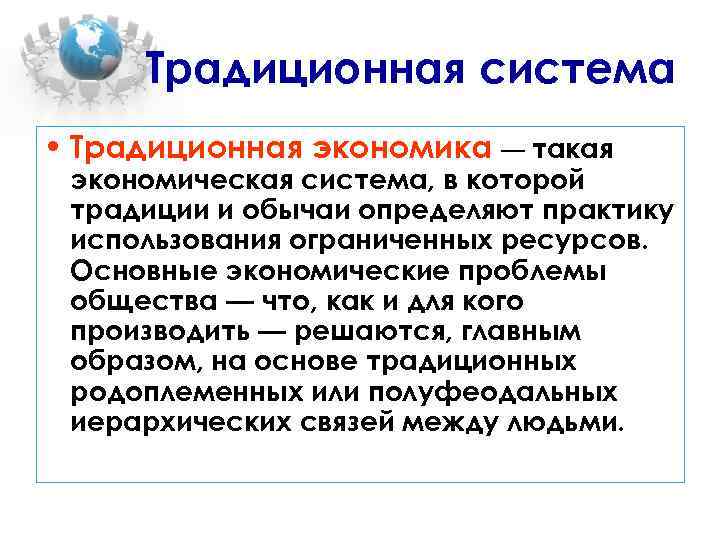 Традиционная система

• Традиционная экономика — такая экономическая система, в которой традиции и обычаи определяют практику использования ограниченных ресурсов. Основные экономические проблемы общества — что, как и для кого производить — решаются, главным образом, на основе традиционных родоплеменных или полуфеодальных иерархических связей между людьми.